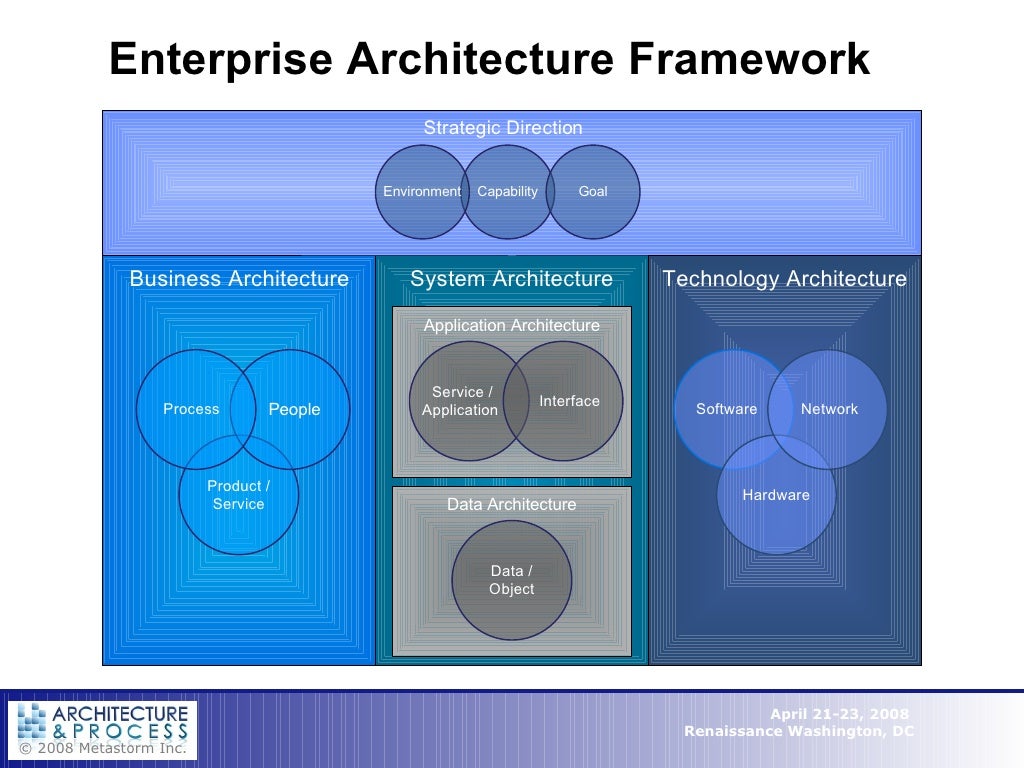 Enterprise Architecture Framework

Strategic Direction

Environment Capability Goal

Business Architecture

Process People

Product / Service

System Architecture

Application Architecture

Service / Application Interface

Data Architecture

Data / Object

Technology Architecture

Software Network

Hardware

ARCHITECTURE & PROCESS

© 2008 Metastorm Inc.

April 21-23, 2008
Renaissance Washington, DC